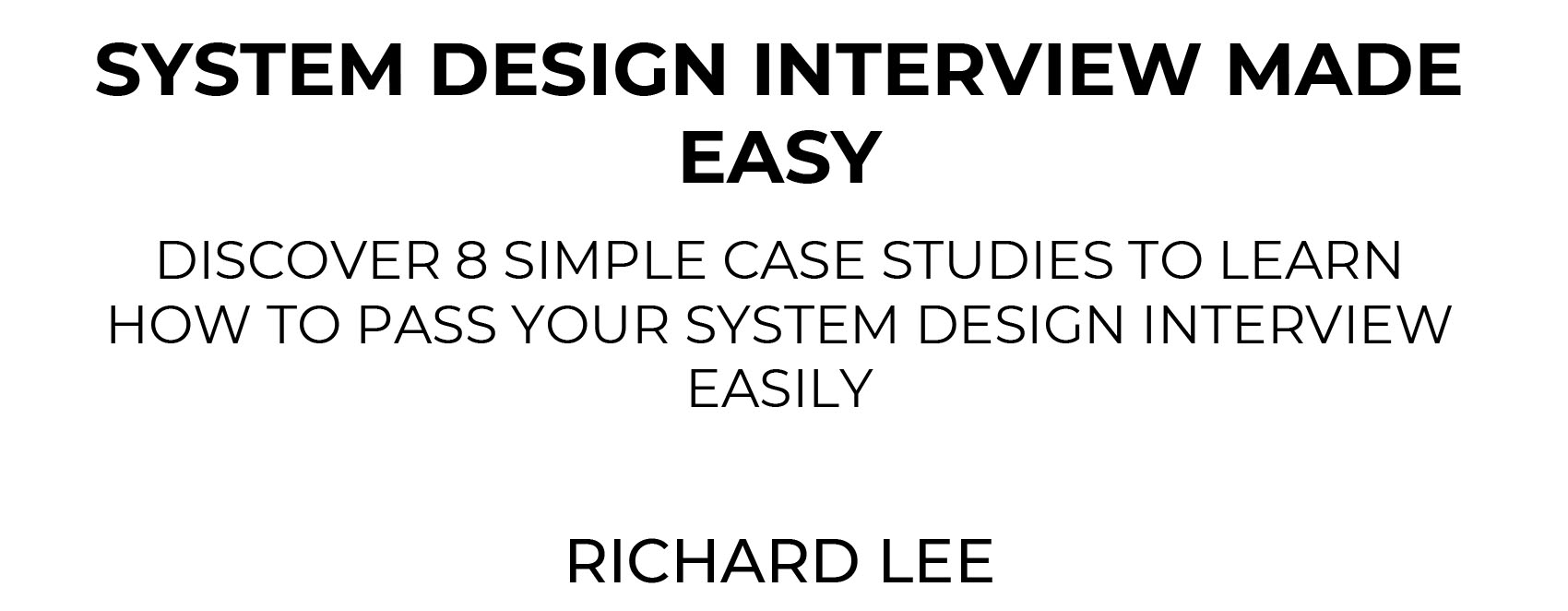 SYSTEM DESIGN INTERVIEW MADE EASY

DISCOVER 8 SIMPLE CASE STUDIES TO LEARN HOW TO PASS YOUR SYSTEM DESIGN INTERVIEW EASILY

RICHARD LEE